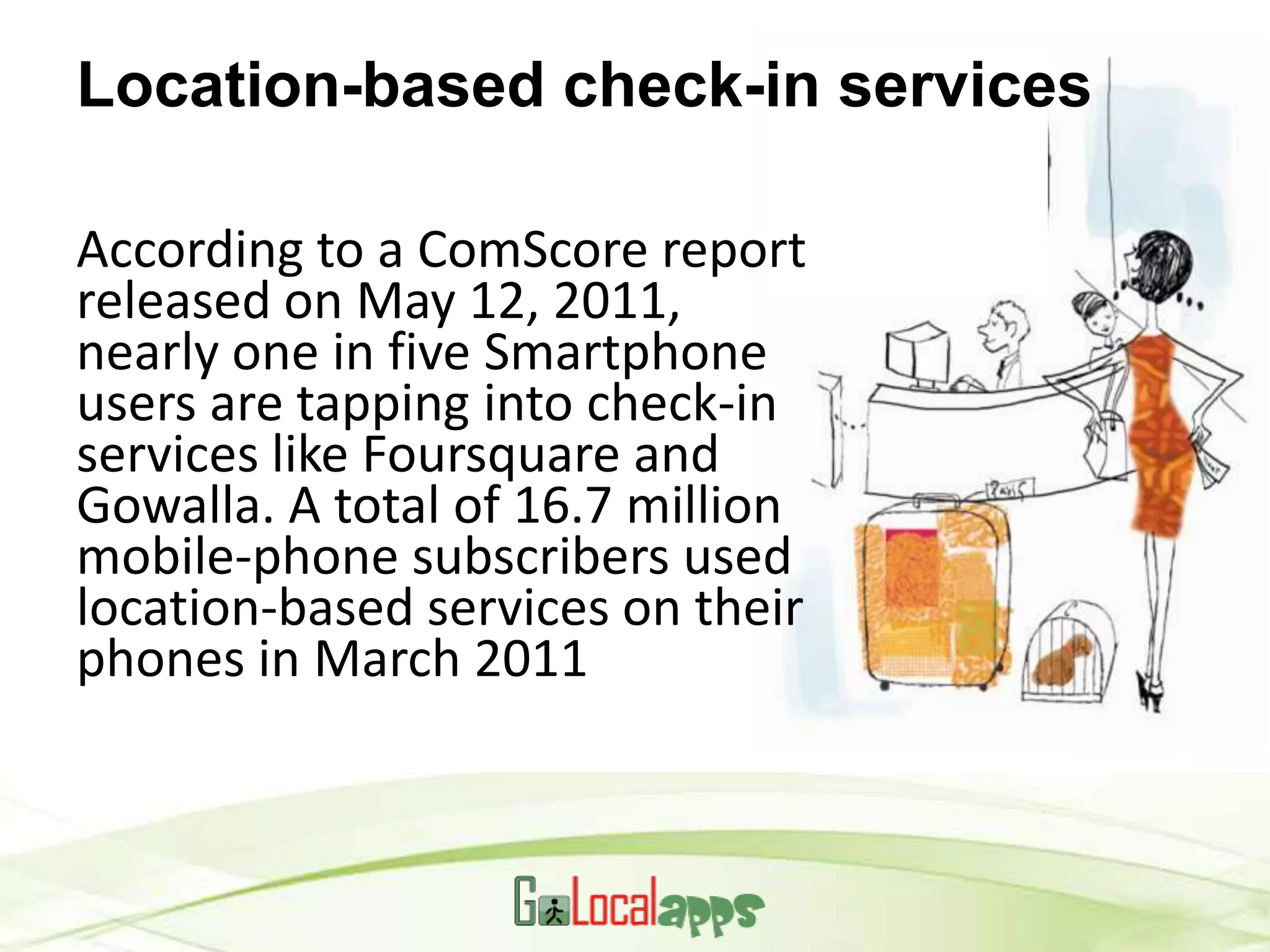 Location-based check-in services

According to a ComScore report released on May 12, 2011, nearly one in five Smartphone users are tapping into check-in services like Foursquare and Gowalla. A total of 16.7 million mobile-phone subscribers used location-based services on their phones in March 2011

PARIS

GoLocalapps